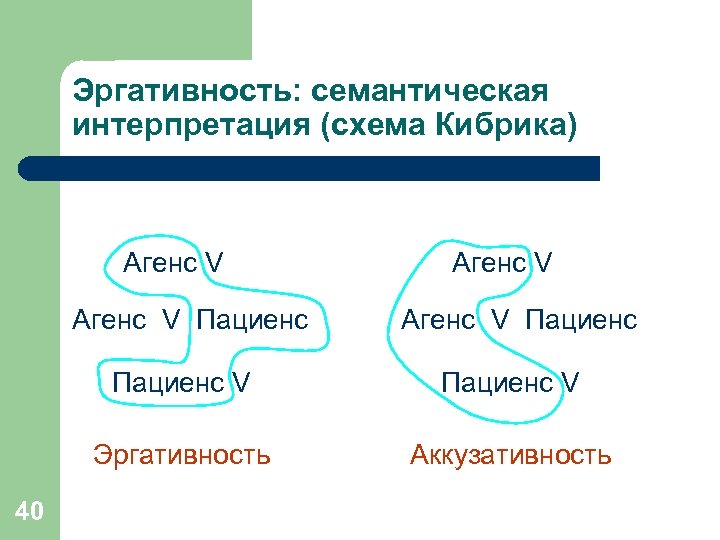 Эргативность: семантическая интерпретация (схема Кибрика)

Агенс V

Агенс V Пациенс

Пациенс V

Эргативность

Агенс V

Агенс V Пациенс

Пациенс V

Аккузативность

40